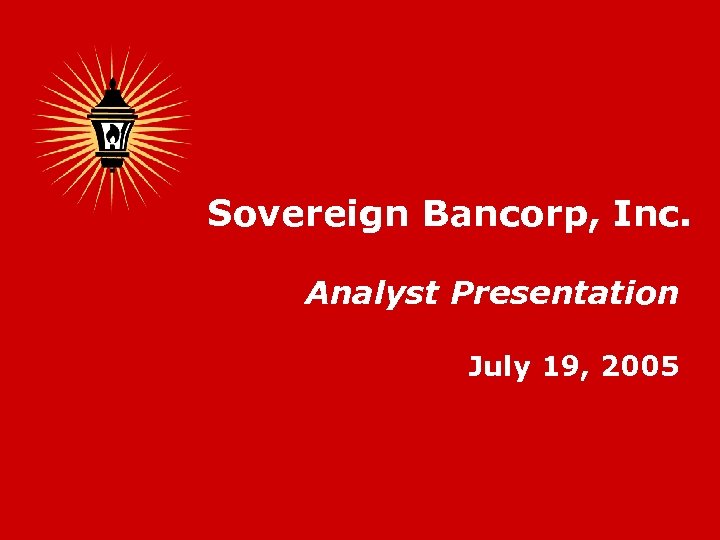 Sovereign Bancorp, Inc.

Analyst Presentation

July 19, 2005